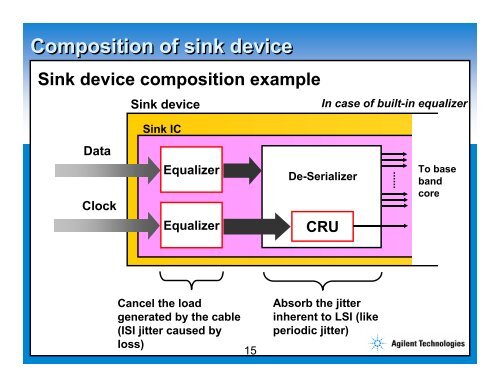 Composition of sink device

Sink device composition example

Sink device

In case of built-in equalizer

Sink IC

Data

Equalizer

De-Serializer

To base band core

Clock

Equalizer

CRU

Cancel the load generated by the cable (ISI jitter caused by loss)

Absorb the jitter inherent to LSI (like periodic jitter)

15

Agilent Technologies